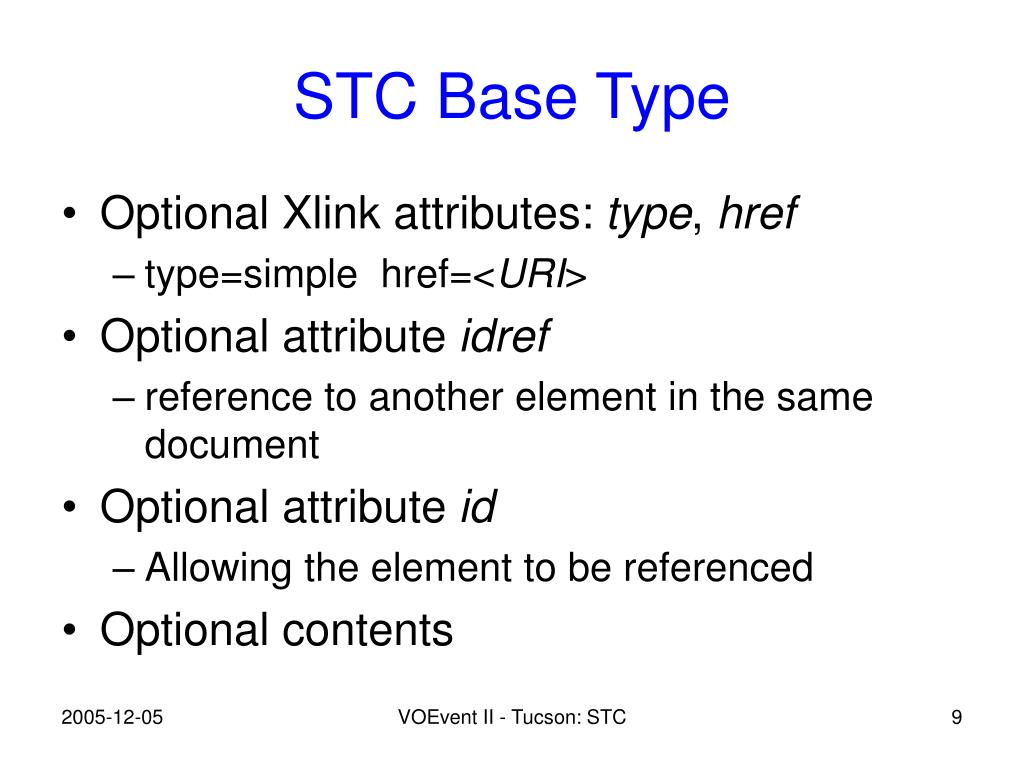 STC Base Type

• Optional Xlink attributes: type, href
– type=simple href=<URI>
• Optional attribute idref
– reference to another element in the same document
• Optional attribute id
– Allowing the element to be referenced
• Optional contents

2005-12-05

VOEvent II - Tucson: STC

9